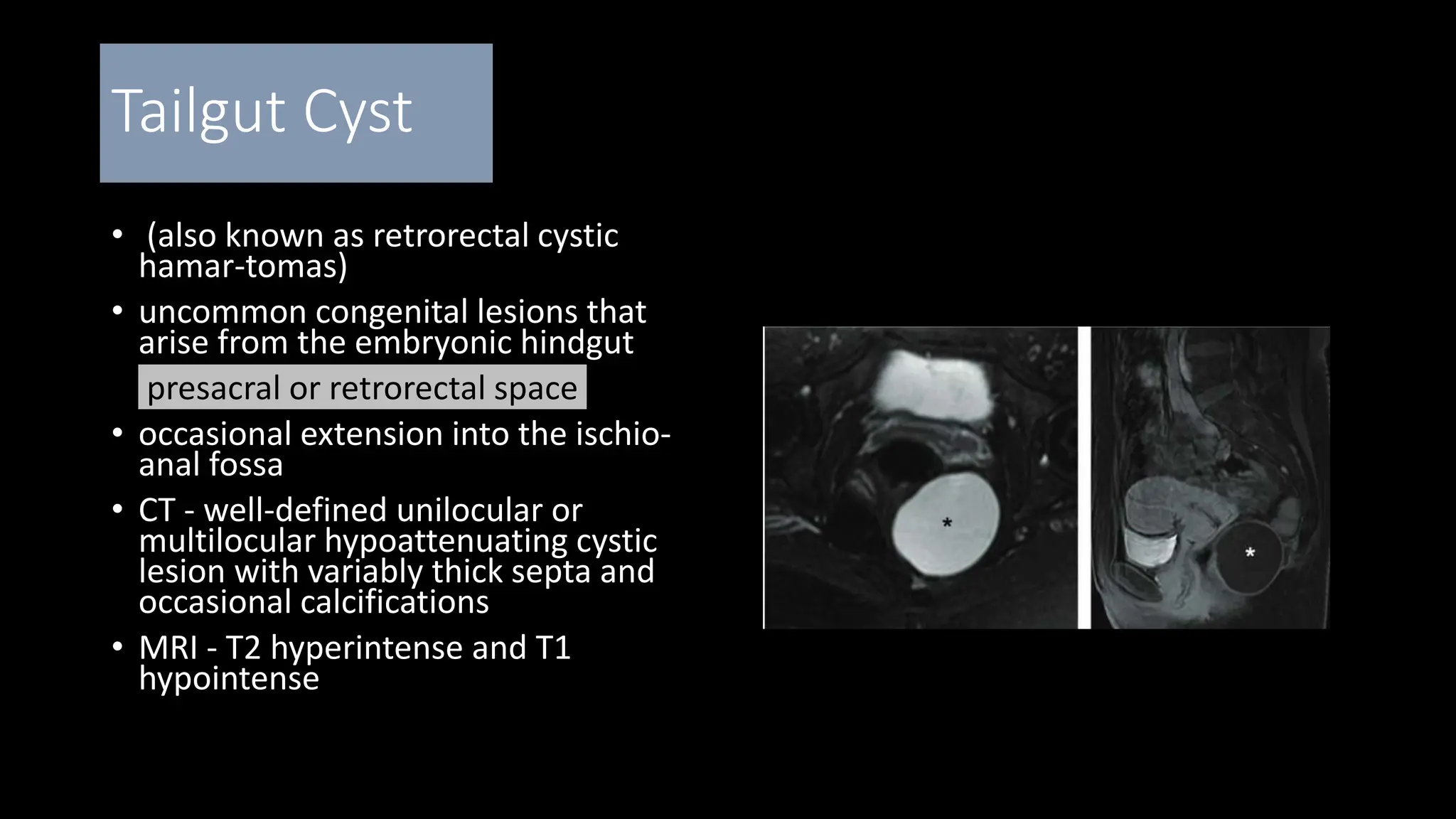 Tailgut Cyst

• (also known as retrorectal cystic hamar-tomas)
• uncommon congenital lesions that arise from the embryonic hindgut
presacral or retrorectal space
• occasional extension into the ischio-anal fossa
• CT - well-defined unilocular or multilocular hypoattenuating cystic lesion with variably thick septa and occasional calcifications
• MRI - T2 hyperintense and T1 hypointense

*

*